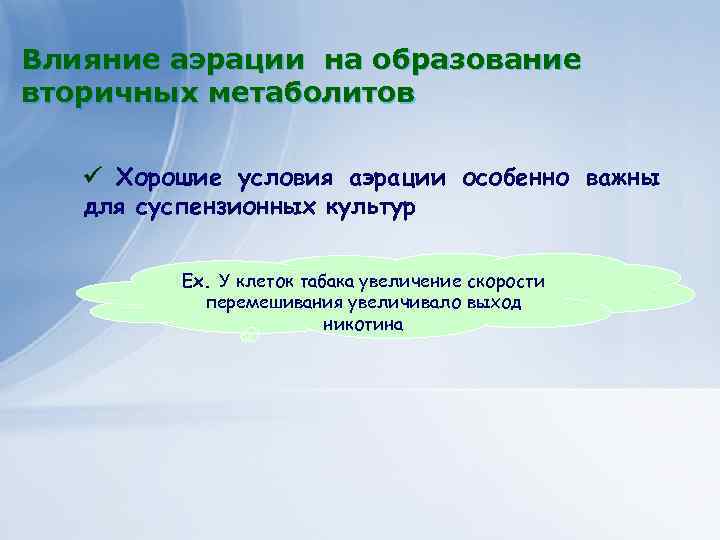 Влияние аэрации на образование вторичных метаболитов

✓ Хорошие условия аэрации особенно важны для суспензионных культур

Ex. У клеток табака увеличение скорости перемешивания увеличивало выход никотина